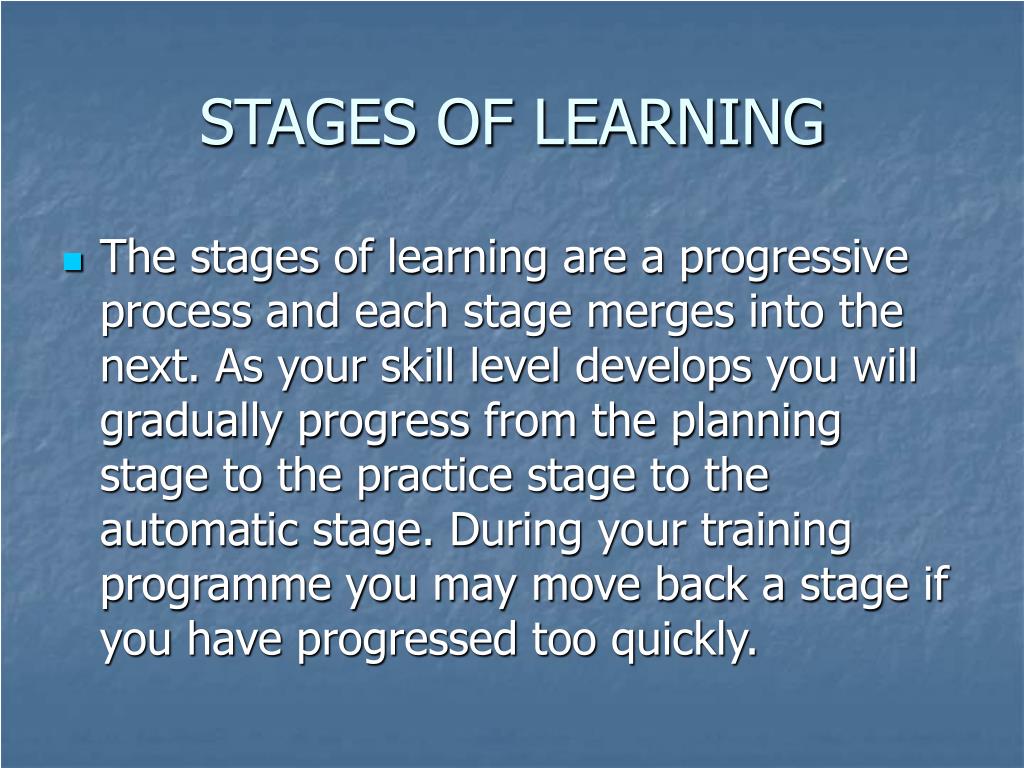 STAGES OF LEARNING

The stages of learning are a progressive process and each stage merges into the next. As your skill level develops you will gradually progress from the planning stage to the practice stage to the automatic stage. During your training programme you may move back a stage if you have progressed too quickly.